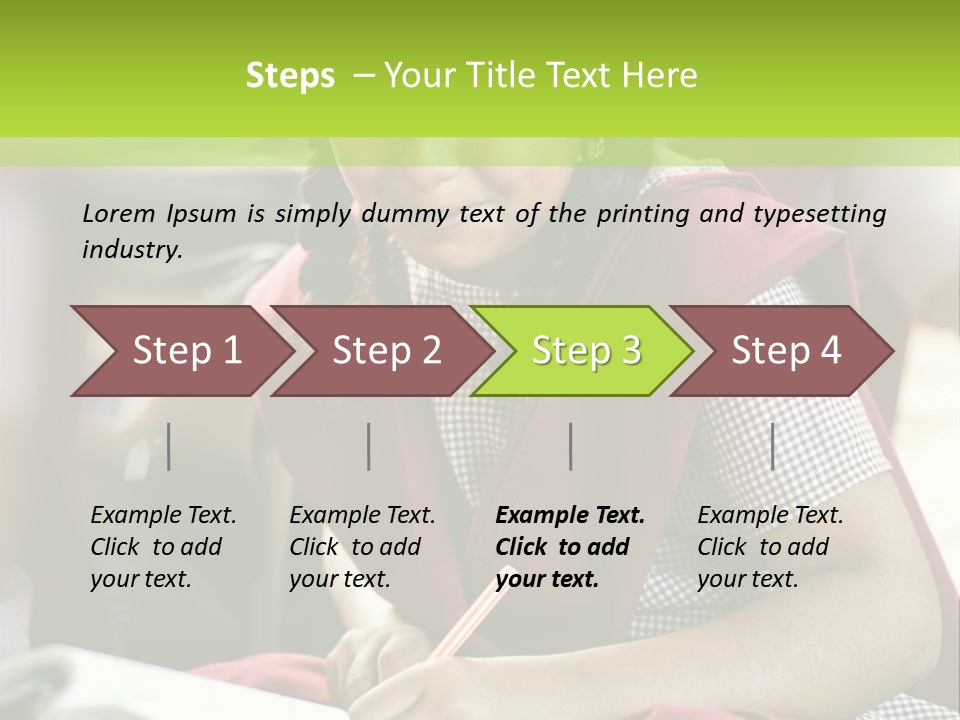 Steps – Your Title Text Here

Lorem Ipsum is simply dummy text of the printing and typesetting industry.

Step 1

Step 2

Step 3

Step 4

Example Text. Click to add your text.

Example Text. Click to add your text.

Example Text. Click to add your text.

Example Text. Click to add your text.